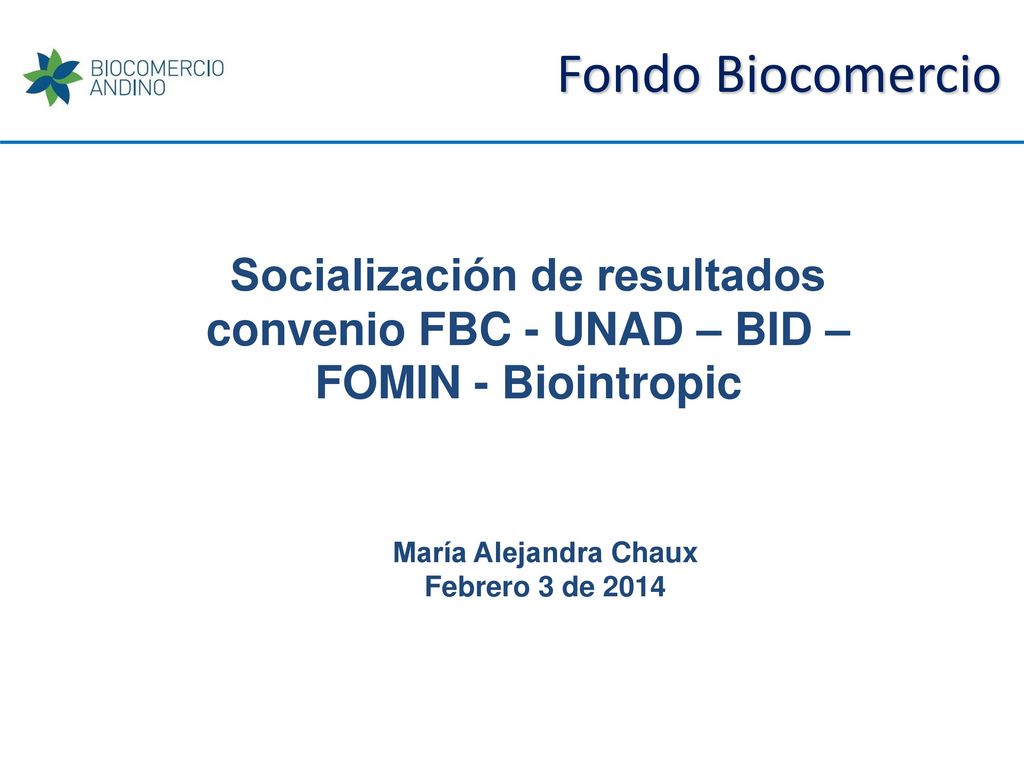 BIOCOMERCIO ANDINO

Fondo Biocomercio

Socialización de resultados convenio FBC - UNAD – BID – FOMIN - Biointropic

María Alejandra Chaux
Febrero 3 de 2014